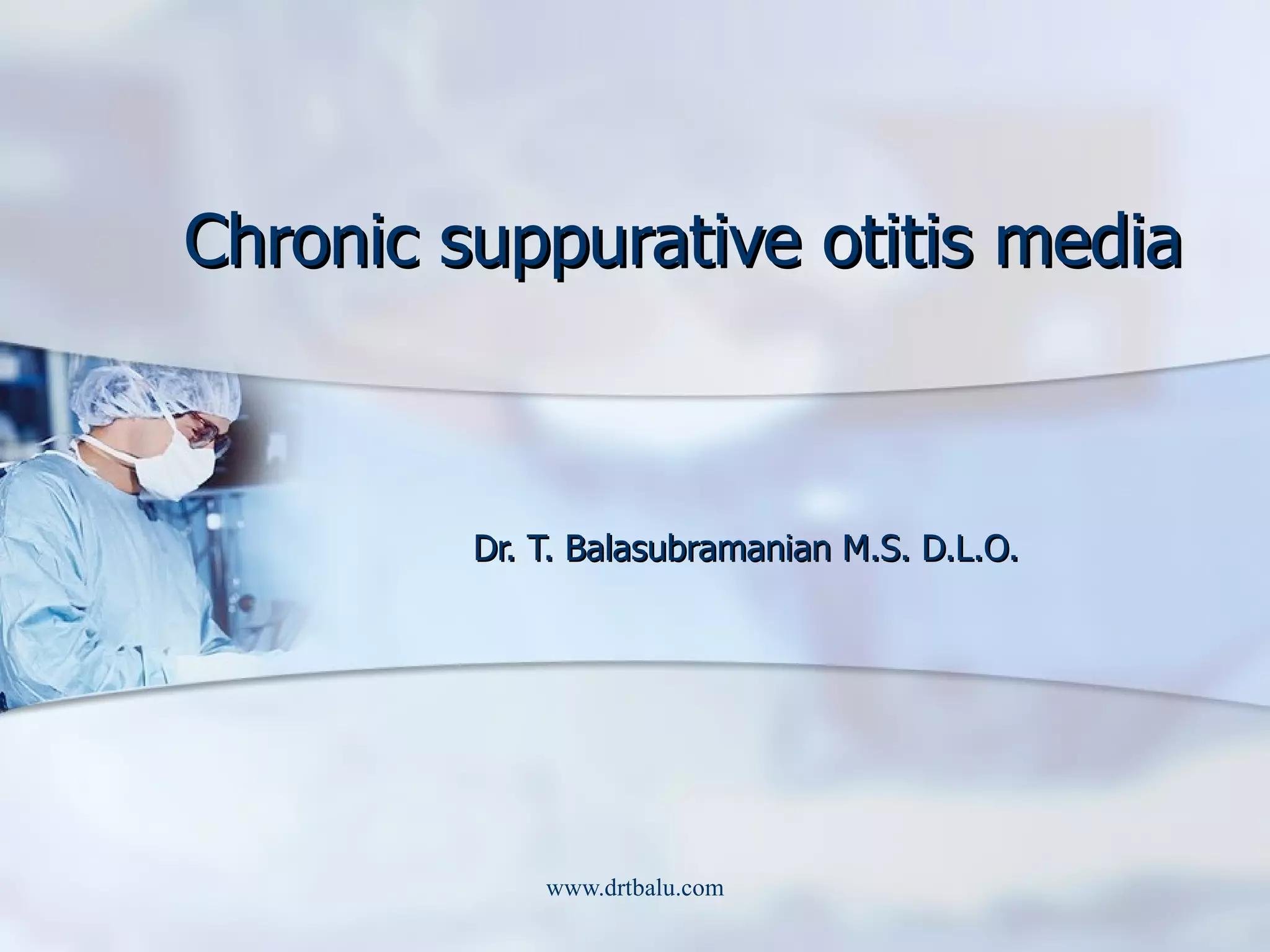 Chronic suppurative otitis media

Dr. T. Balasubramanian M.S. D.L.O.

www.drtbalu.com